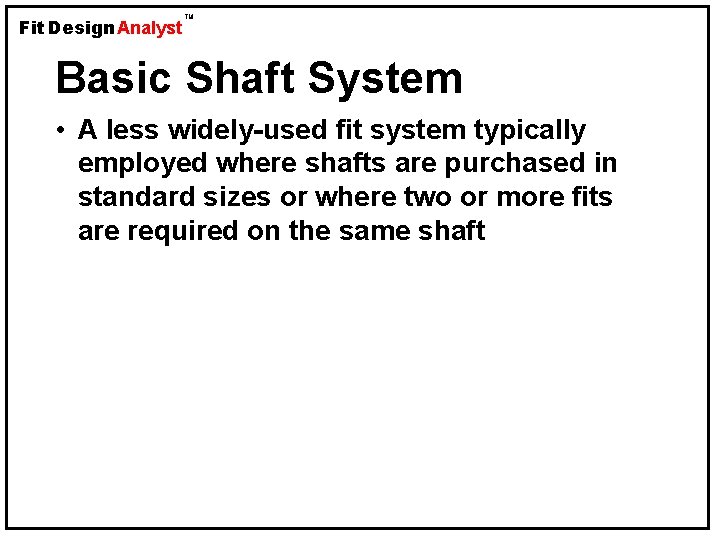 Fit Design Analyst™

Basic Shaft System

• A less widely-used fit system typically employed where shafts are purchased in standard sizes or where two or more fits are required on the same shaft